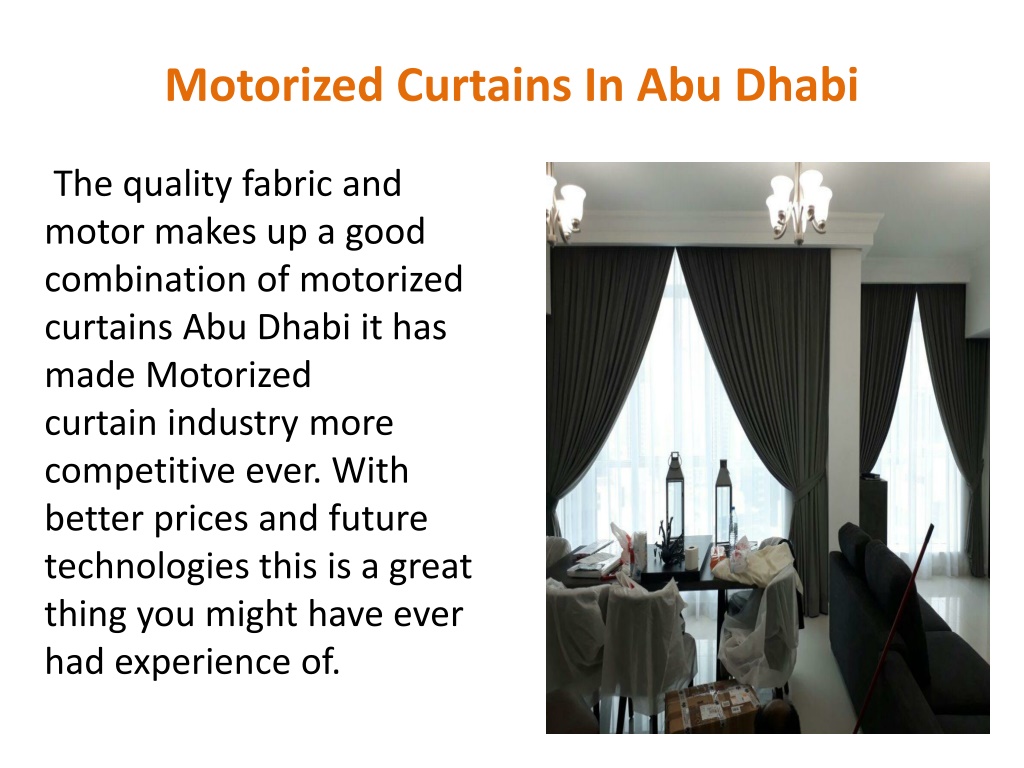 Motorized Curtains In Abu Dhabi

The quality fabric and motor makes up a good combination of motorized curtains Abu Dhabi it has made Motorized curtain industry more competitive ever. With better prices and future technologies this is a great thing you might have ever had experience of.